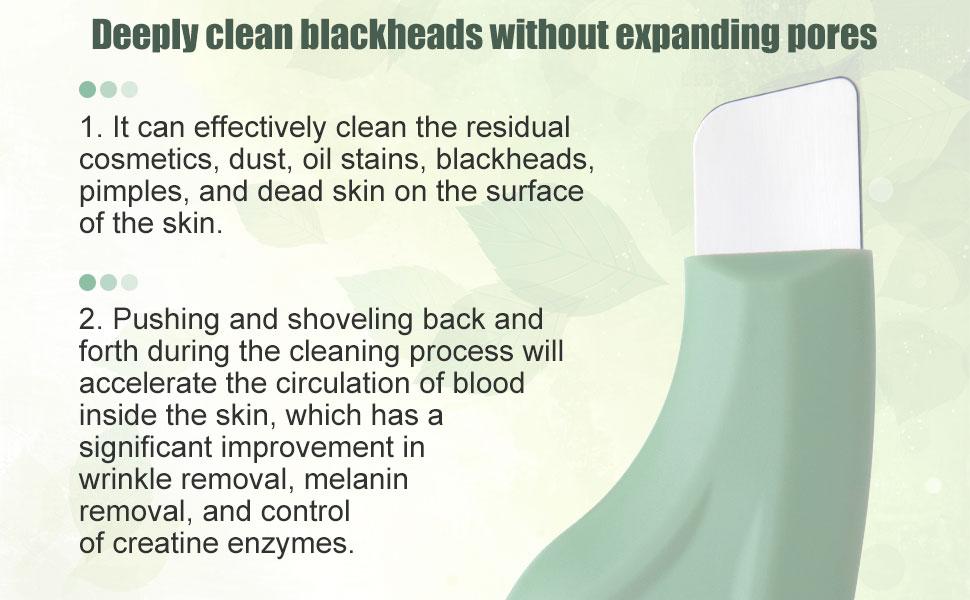 Deeply clean blackheads without expanding pores

1. It can effectively clean the residual cosmetics, dust, oil stains, blackheads, pimples, and dead skin on the surface of the skin.

2. Pushing and shoveling back and forth during the cleaning process will accelerate the circulation of blood inside the skin, which has a significant improvement in wrinkle removal, melanin removal, and control of creatine enzymes.